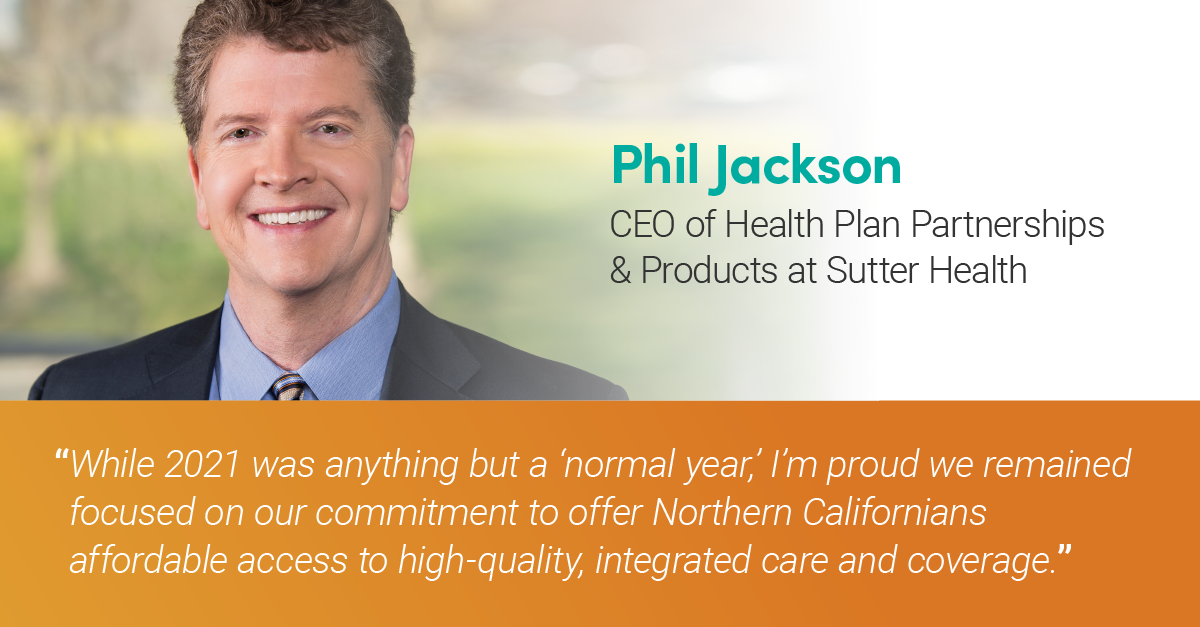 Phil Jackson

CEO of Health Plan Partnerships & Products at Sutter Health

“While 2021 was anything but a ‘normal year,’ I’m proud we remained focused on our commitment to offer Northern Californians affordable access to high-quality, integrated care and coverage.”